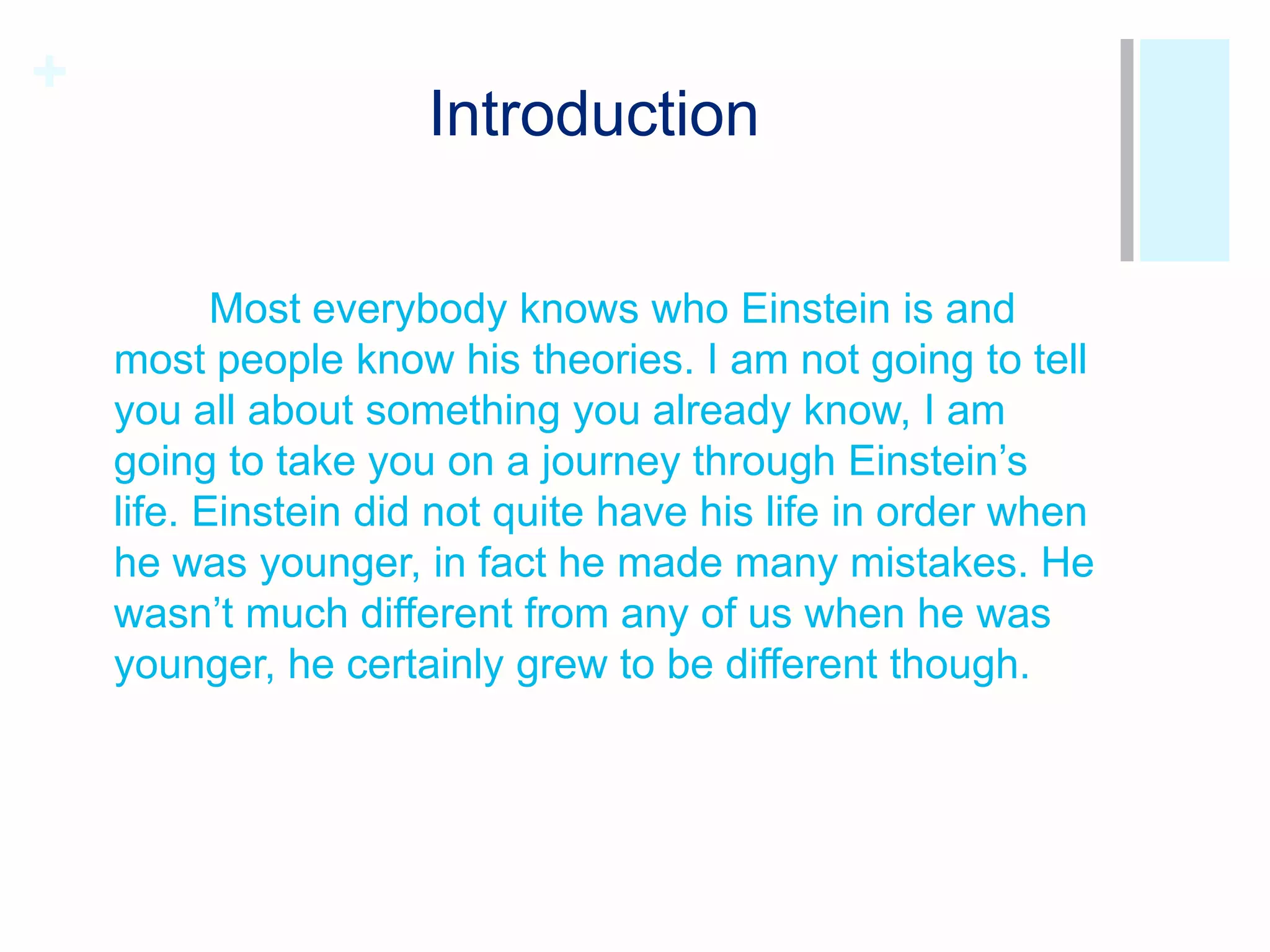 +

Introduction

Most everybody knows who Einstein is and most people know his theories. I am not going to tell you all about something you already know, I am going to take you on a journey through Einstein’s life. Einstein did not quite have his life in order when he was younger, in fact he made many mistakes. He wasn’t much different from any of us when he was younger, he certainly grew to be different though.